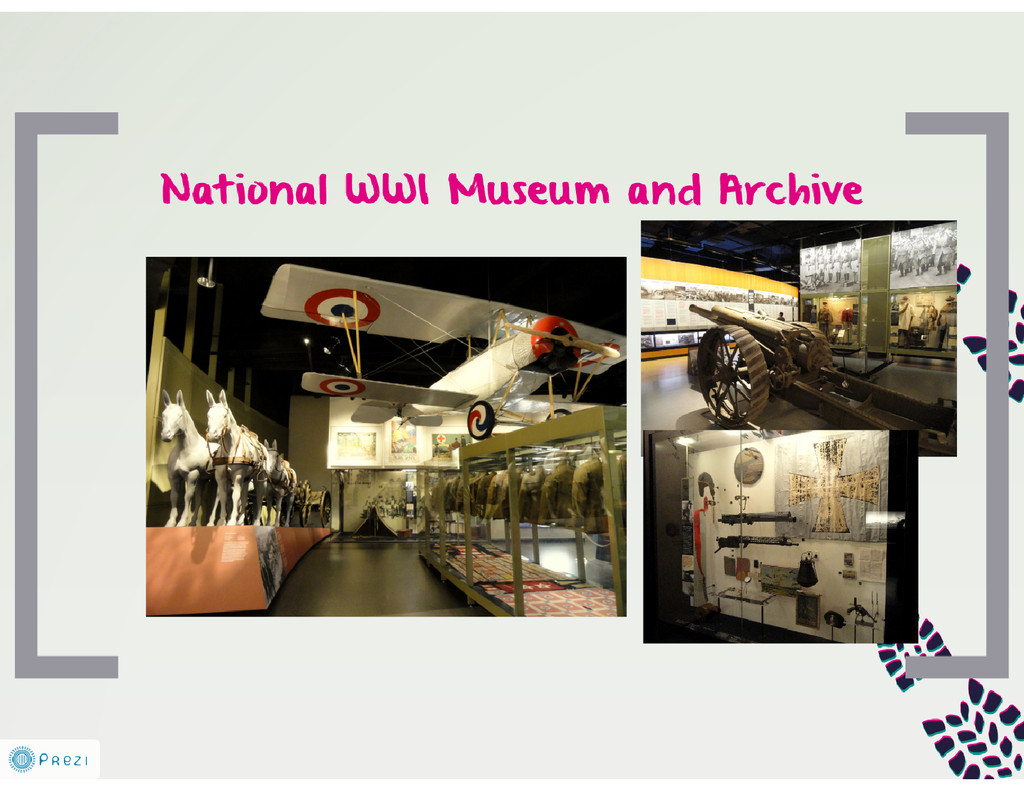 National WWI Museum and Archive

Prezi